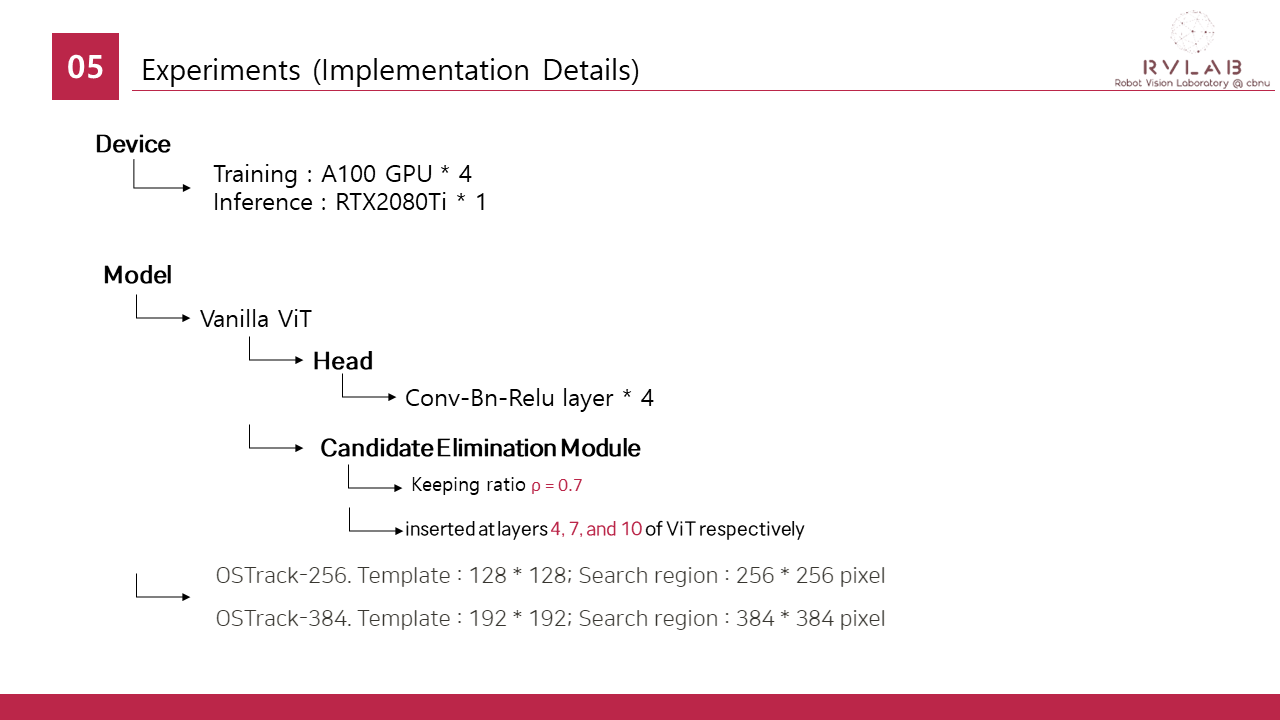 05

Experiments (Implementation Details)

RVLAB
Robot Vision Laboratory @ cbnu

Device

Training : A100 GPU * 4
Inference : RTX2080Ti * 1

Model

Vanilla ViT

Head

Conv-Bn-Relu layer * 4

Candidate Elimination Module

Keeping ratio $\rho = 0.7$

inserted at layers 4, 7, and 10 of ViT respectively

OSTrack-256. Template : 128 * 128; Search region : 256 * 256 pixel

OSTrack-384. Template : 192 * 192; Search region : 384 * 384 pixel